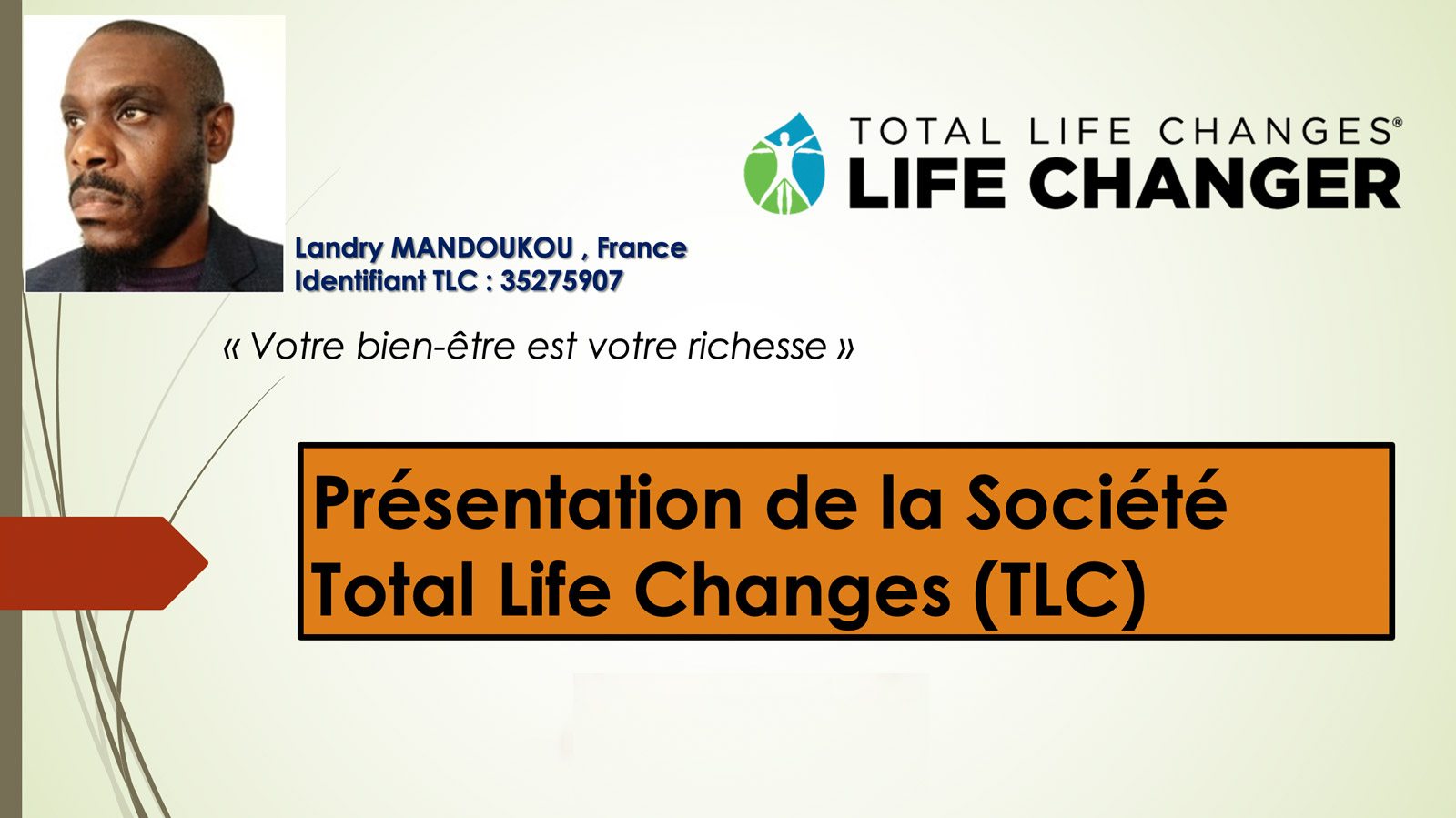 TOTAL LIFE CHANGES®
LIFE CHANGER

Landry MANDOUKOU , France
Identifiant TLC : 35275907

« Votre bien-être est votre richesse »

Présentation de la Société Total Life Changes (TLC)